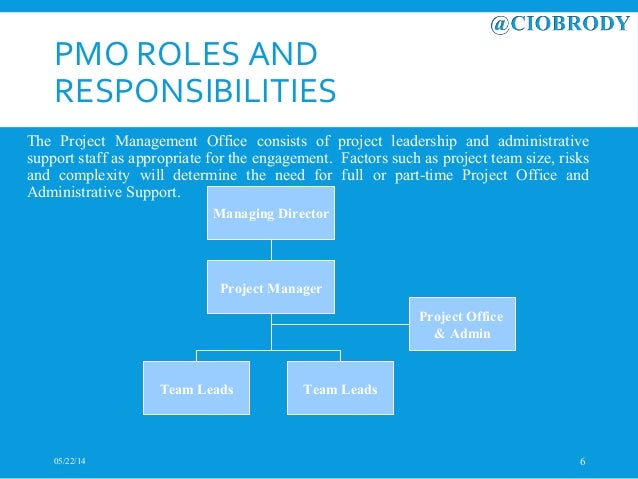 @CIOBRODY

PMO ROLES AND RESPONSIBILITIES

The Project Management Office consists of project leadership and administrative support staff as appropriate for the engagement. Factors such as project team size, risks and complexity will determine the need for full or part-time Project Office and Administrative Support.

Managing Director

Project Manager

Project Office & Admin

Team Leads

Team Leads

05/22/14

6